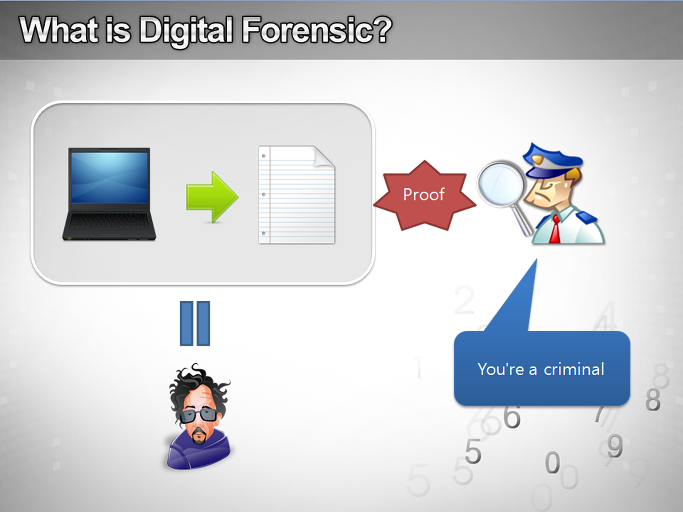 What is Digital Forensic?

Proof

You're a criminal